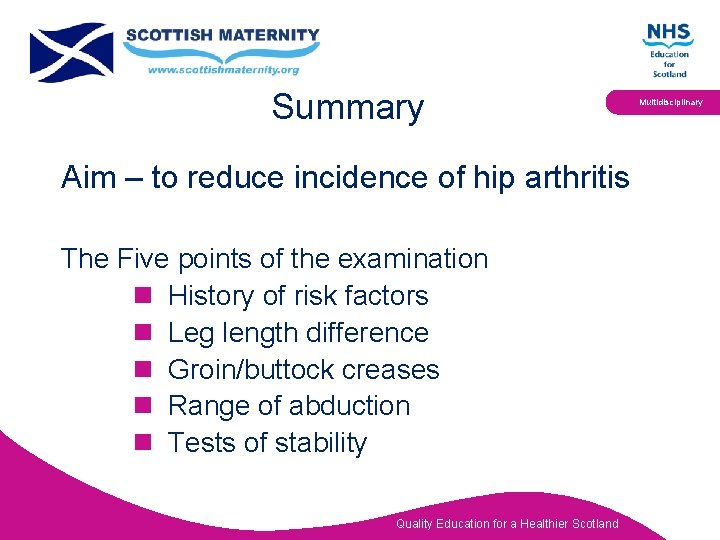 SCOTTISH MATERNITY
www.scottishmaternity.org

NHS
Education for Scotland

Multidisciplinary

Summary

Aim – to reduce incidence of hip arthritis

The Five points of the examination
- History of risk factors
- Leg length difference
- Groin/buttock creases
- Range of abduction
- Tests of stability

Quality Education for a Healthier Scotland